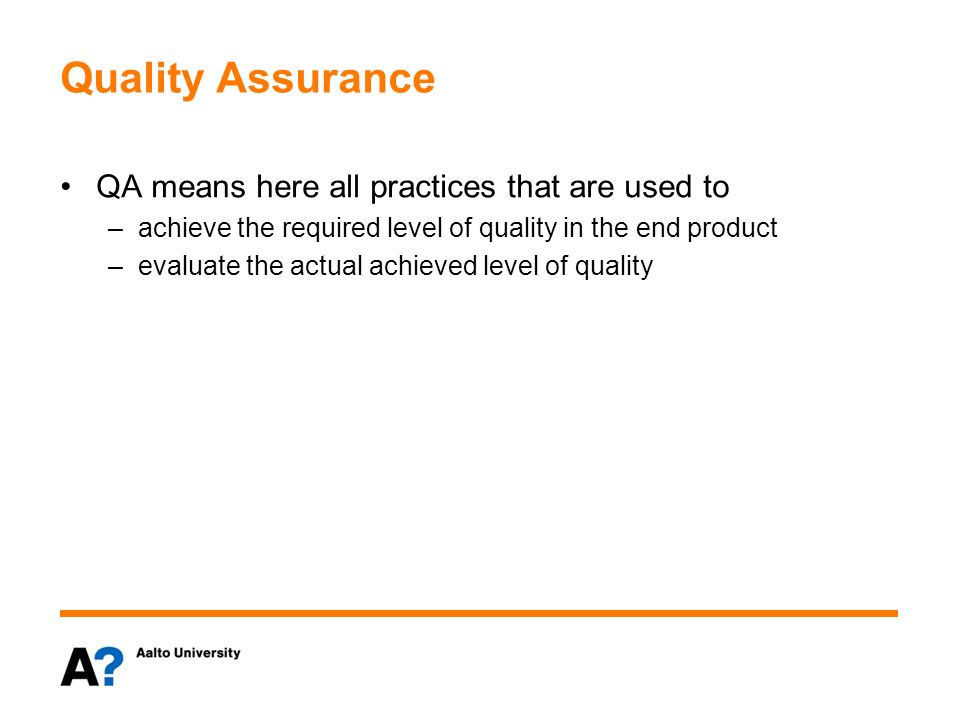 Quality Assurance

• QA means here all practices that are used to
– achieve the required level of quality in the end product
– evaluate the actual achieved level of quality

A? Aalto University